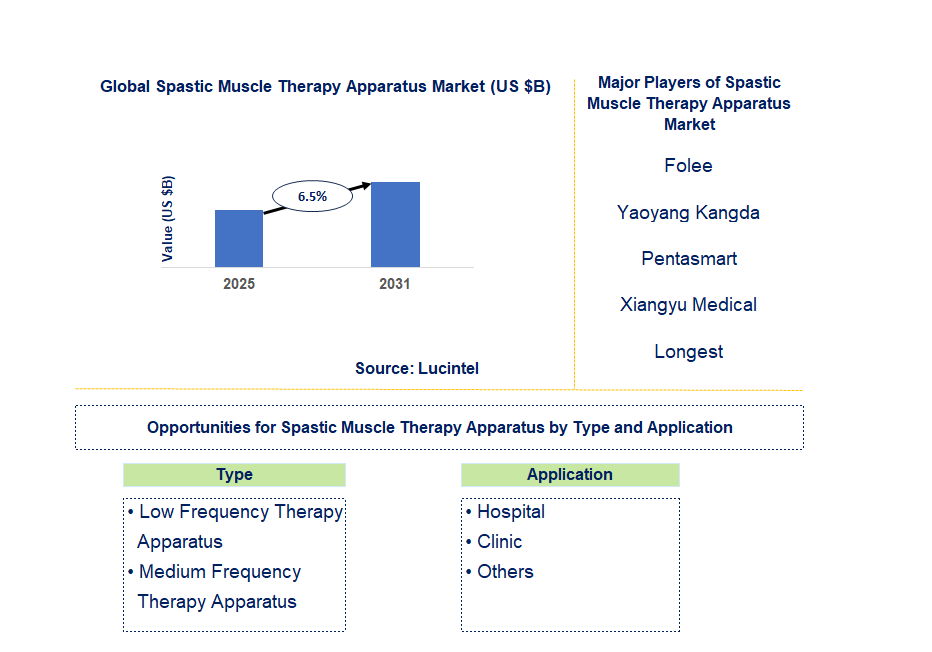 Global Spastic Muscle Therapy Apparatus Market (US $B)

Value (US $B)

6.5%

2025

2031

Source: Lucintel

Major Players of Spastic Muscle Therapy Apparatus Market

Folee

Yaoyang Kangda

Pentasmart

Xiangyu Medical

Longest

Opportunities for Spastic Muscle Therapy Apparatus by Type and Application

Type

• Low Frequency Therapy Apparatus
• Medium Frequency Therapy Apparatus

Application

• Hospital
• Clinic
• Others